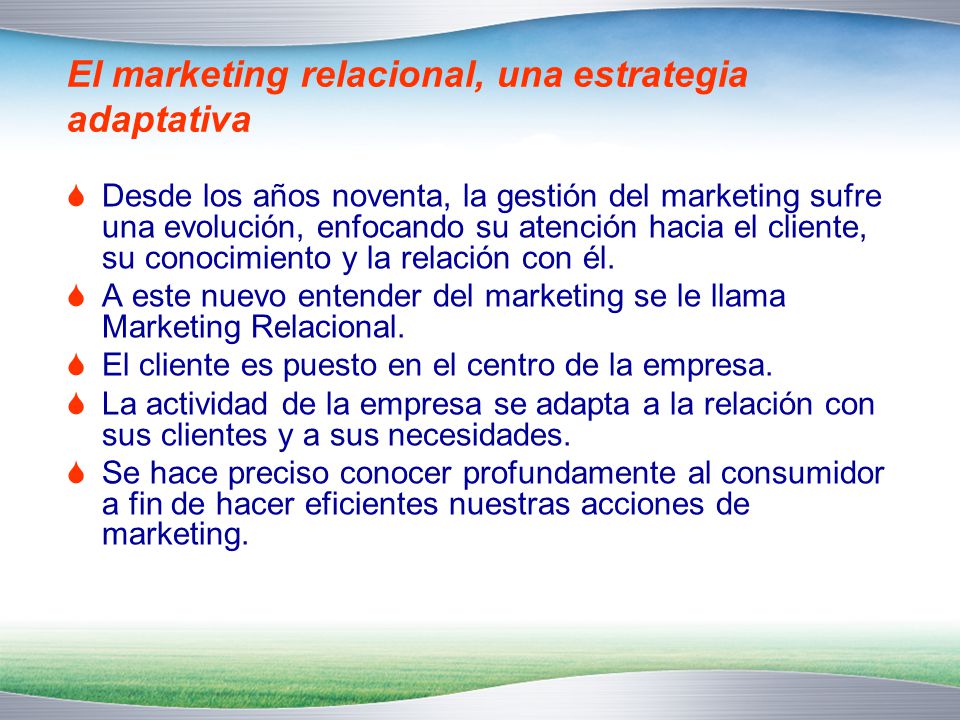 El marketing relacional, una estrategia adaptativa

Desde los años noventa, la gestión del marketing sufre una evolución, enfocando su atención hacia el cliente, su conocimiento y la relación con él.

A este nuevo entender del marketing se le llama Marketing Relacional.

El cliente es puesto en el centro de la empresa.

La actividad de la empresa se adapta a la relación con sus clientes y a sus necesidades.

Se hace preciso conocer profundamente al consumidor a fin de hacer eficientes nuestras acciones de marketing.